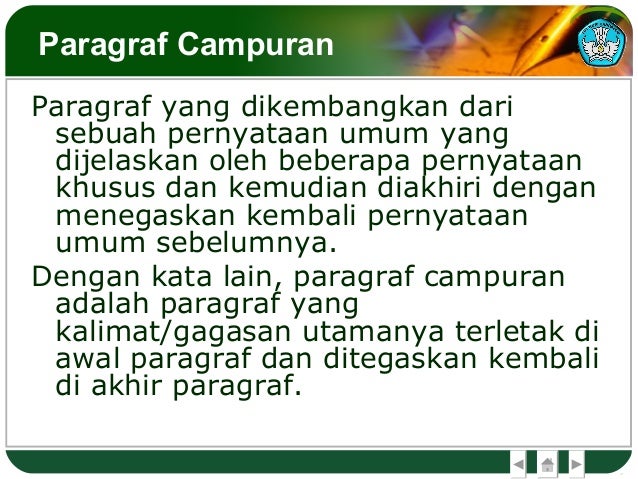 Paragraf Campuran

Paragraf yang dikembangkan dari sebuah pernyataan umum yang dijelaskan oleh beberapa pernyataan khusus dan kemudian diakhiri dengan menegaskan kembali pernyataan umum sebelumnya.

Dengan kata lain, paragraf campuran adalah paragraf yang kalimat/gagasan utamanya terletak di awal paragraf dan ditegaskan kembali di akhir paragraf.